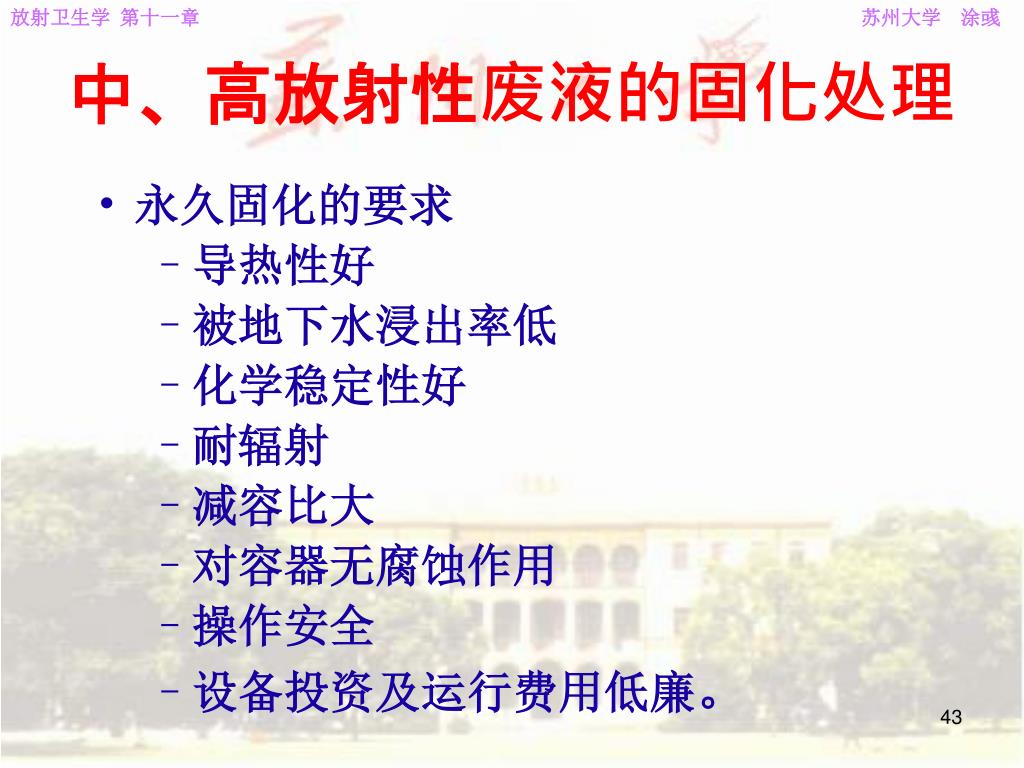 放射卫生学 第十一章

苏州大学 涂彧

中、高放射性废液的固化处理

• 永久固化的要求
– 导热性好
– 被地下水浸出率低
– 化学稳定性好
– 耐辐射
– 减容比大
– 对容器无腐蚀作用
– 操作安全
– 设备投资及运行费用低廉。

43